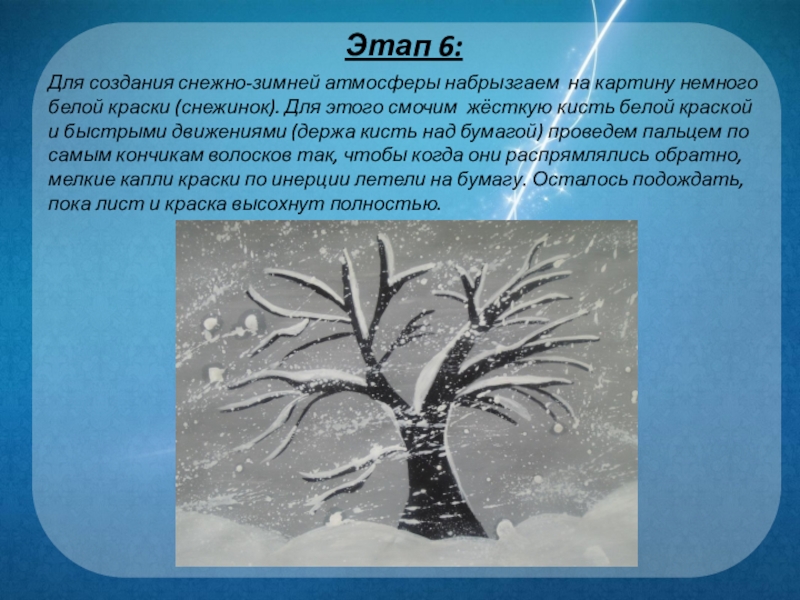 Этап 6:

Для создания снежно-зимней атмосферы набрызгаем на картину немного белой краски (снежинок). Для этого смочим жёсткую кисть белой краской и быстрыми движениями (держа кисть над бумагой) проведем пальцем по самым кончикам волосков так, чтобы когда они распрямлялись обратно, мелкие капли краски по инерции летели на бумагу. Осталось подождать, пока лист и краска высохнут полностью.